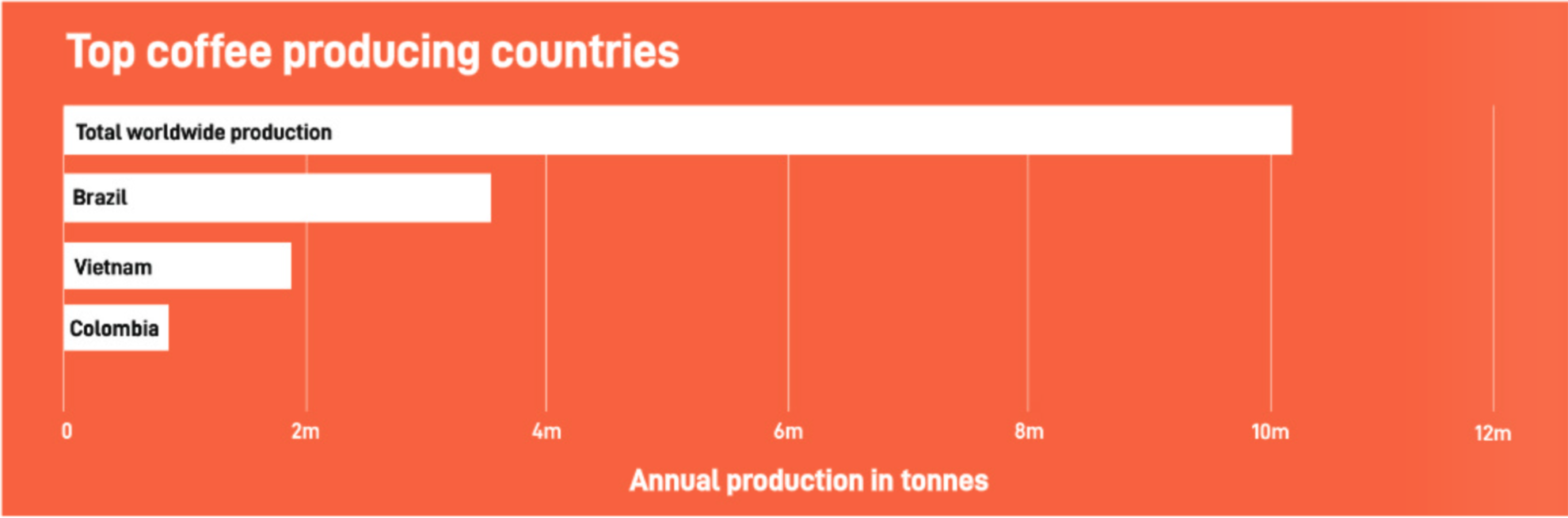 Top coffee producing countries

Total worldwide production

Brazil

Vietnam

Colombia

0
2m
4m
6m
8m
10m
12m

Annual production in tonnes